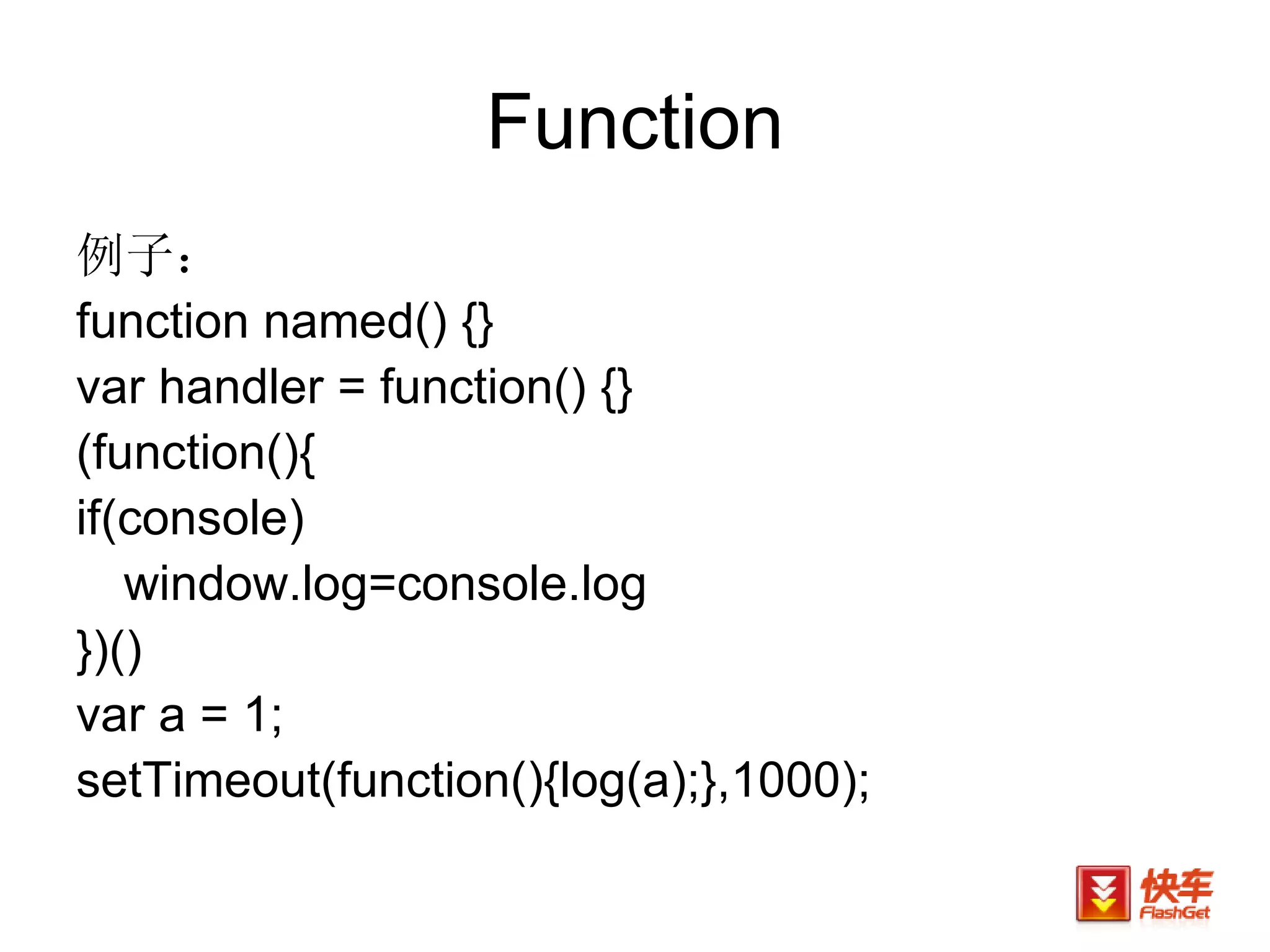 Function

例子：

function named() {}

var handler = function() {}

(function(){

if(console)

window.log=console.log

})()

var a = 1;

setTimeout(function(){log(a);},1000);

快车 FlashGet